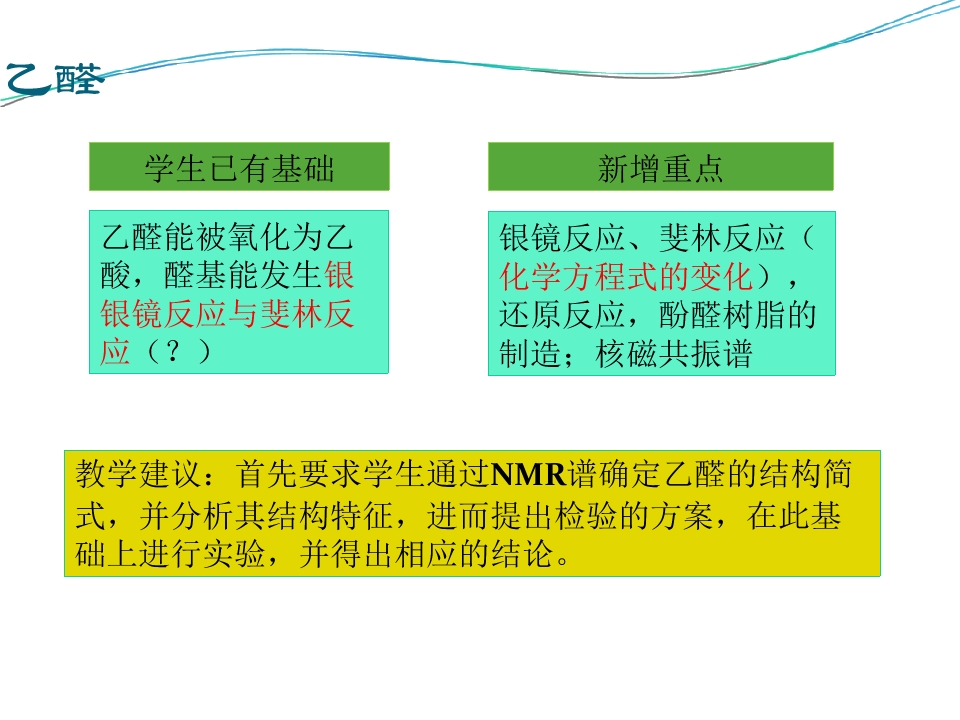 乙醛

学生已有基础

乙醛能被氧化为乙酸，醛基能发生银银镜反应与斐林反应（？）

新增重点

银镜反应、斐林反应（化学方程式的变化），还原反应，酚醛树脂的制造；核磁共振谱

教学建议：首先要求学生通过NMR谱确定乙醛的结构简式，并分析其结构特征，进而提出检验的方案，在此基础上进行实验，并得出相应的结论。